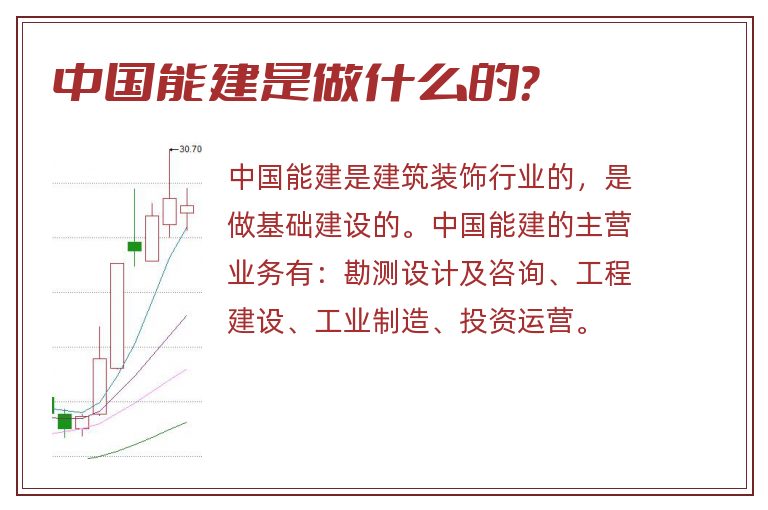 中国能建是做什么的?

30.70

中国能建是建筑装饰行业的，是做基础建设的。中国能建的主营业务有：勘测设计及咨询、工程建设、工业制造、投资运营。